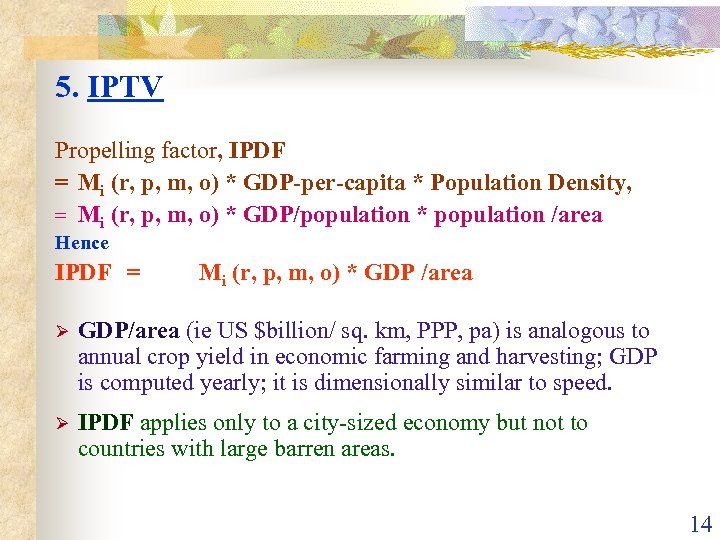 5. IPTV

Propelling factor, IPDF
= $M_i$ (r, p, m, o) * GDP-per-capita * Population Density,
= $M_i$ (r, p, m, o) * GDP/population * population /area
Hence
IPDF = $M_i$ (r, p, m, o) * GDP /area

➢ GDP/area (ie US \$billion/ sq. km, PPP, pa) is analogous to annual crop yield in economic farming and harvesting; GDP is computed yearly; it is dimensionally similar to speed.

➢ IPDF applies only to a city-sized economy but not to countries with large barren areas.

14